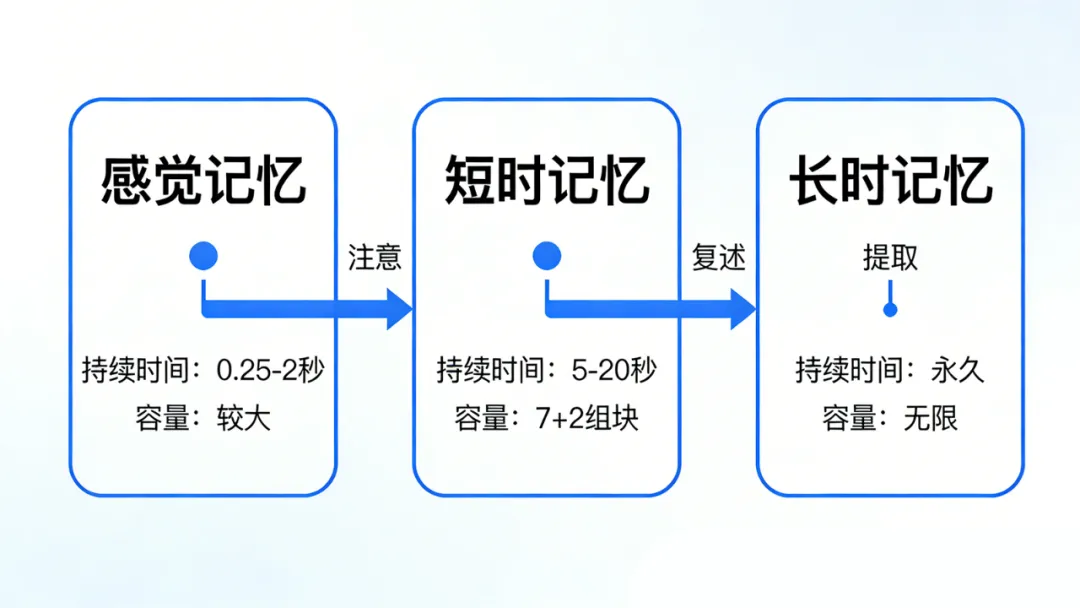 感觉记忆

持续时间：0.25-2秒
容量：较大

注意

短时记忆

持续时间：5-20秒
容量：7+2组块

复述

长时记忆

提取

持续时间：永久
容量：无限